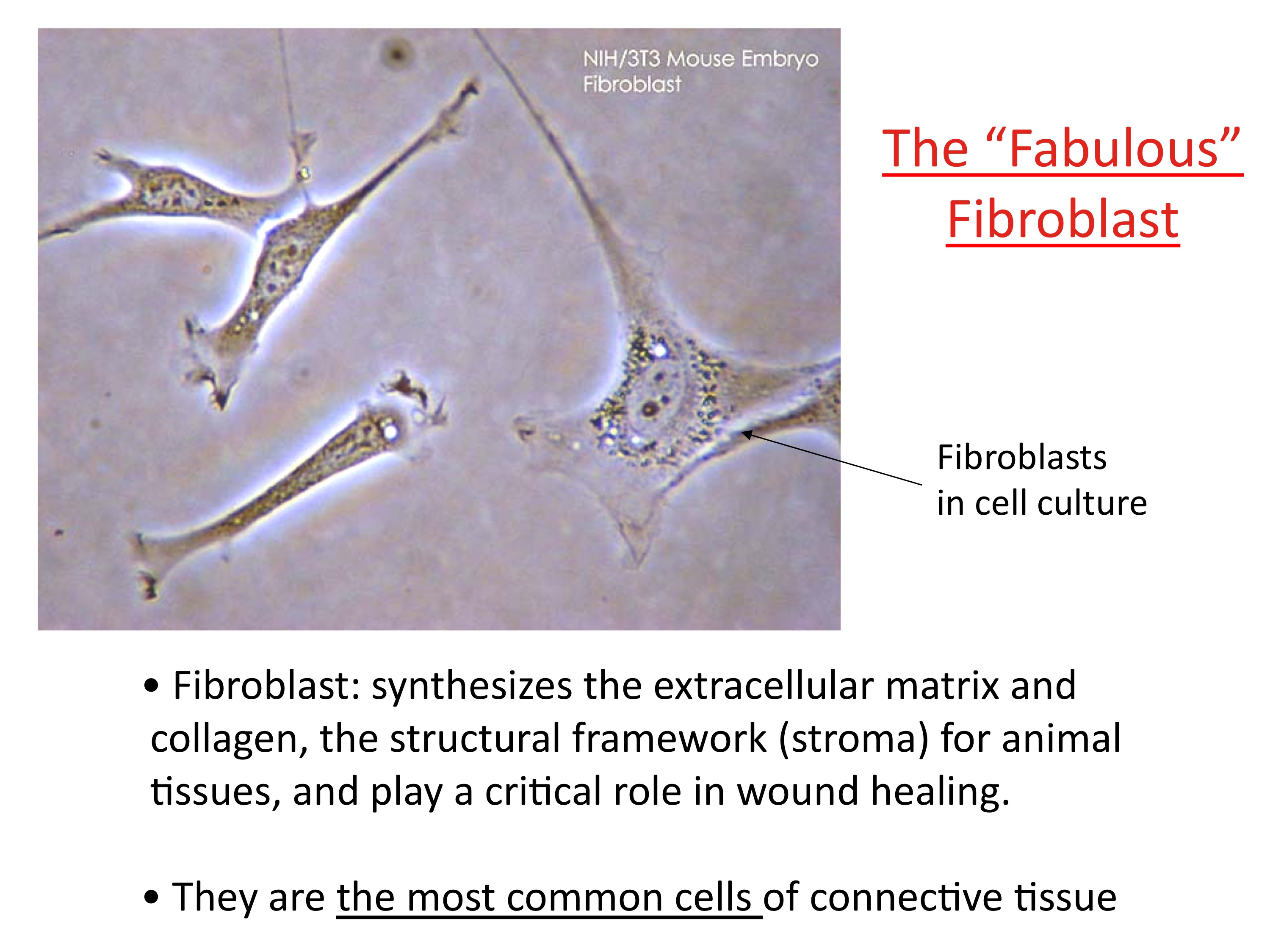 NIH/3T3 Mouse Embryo Fibroblast

The “Fabulous” Fibroblast

Fibroblasts in cell culture

• Fibroblast: synthesizes the extracellular matrix and collagen, the structural framework (stroma) for animal tissues, and play a critical role in wound healing.

• They are the most common cells of connective tissue